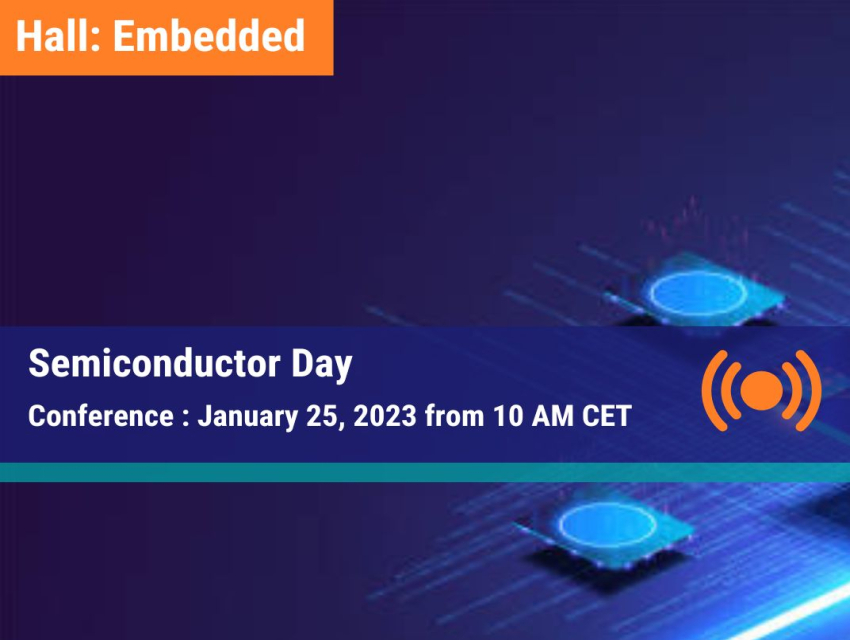 Hall: Embedded

Semiconductor Day

Conference : January 25, 2023 from 10 AM CET